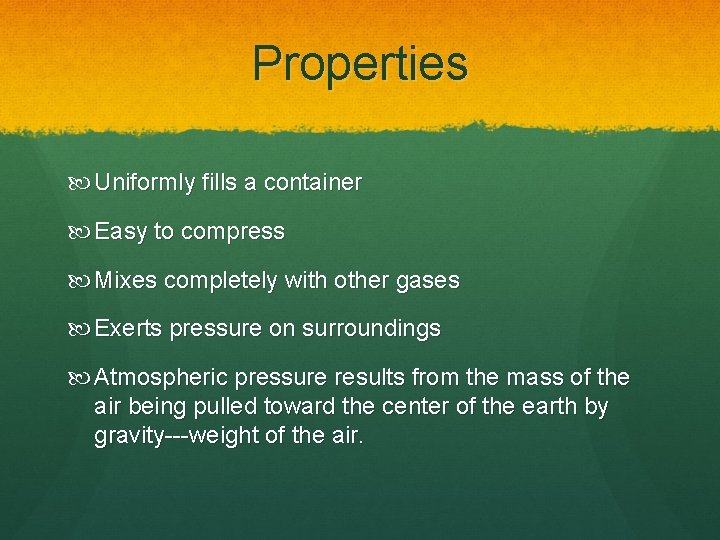 Properties

Uniformly fills a container

Easy to compress

Mixes completely with other gases

Exerts pressure on surroundings

Atmospheric pressure results from the mass of the air being pulled toward the center of the earth by gravity---weight of the air.